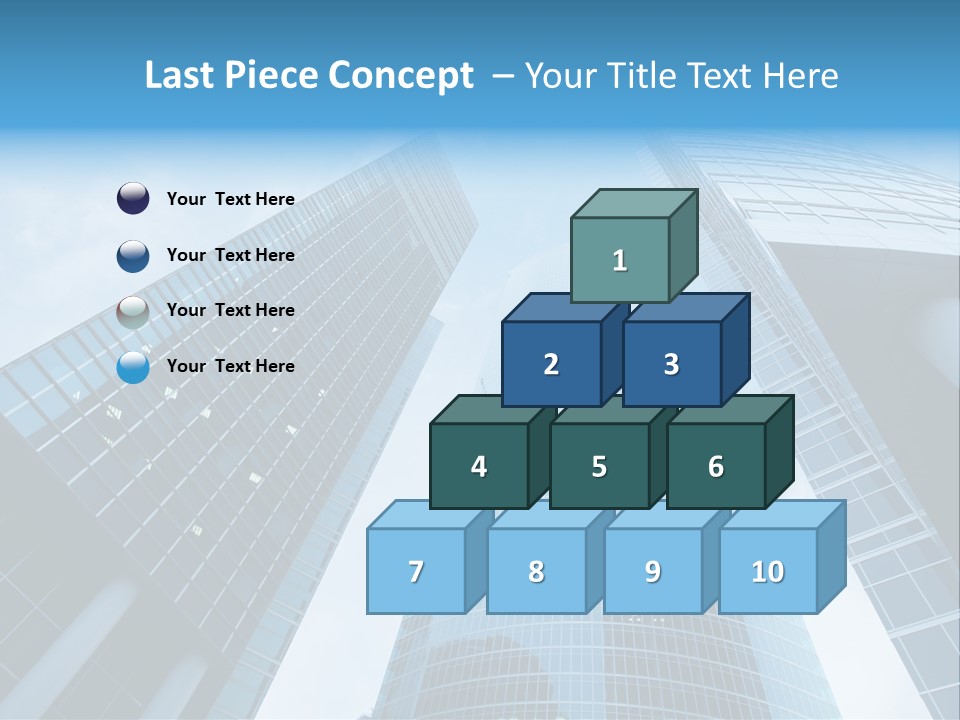 Last Piece Concept – Your Title Text Here

Your Text Here

Your Text Here

Your Text Here

Your Text Here

1

2

3

4

5

6

7

8

9

10